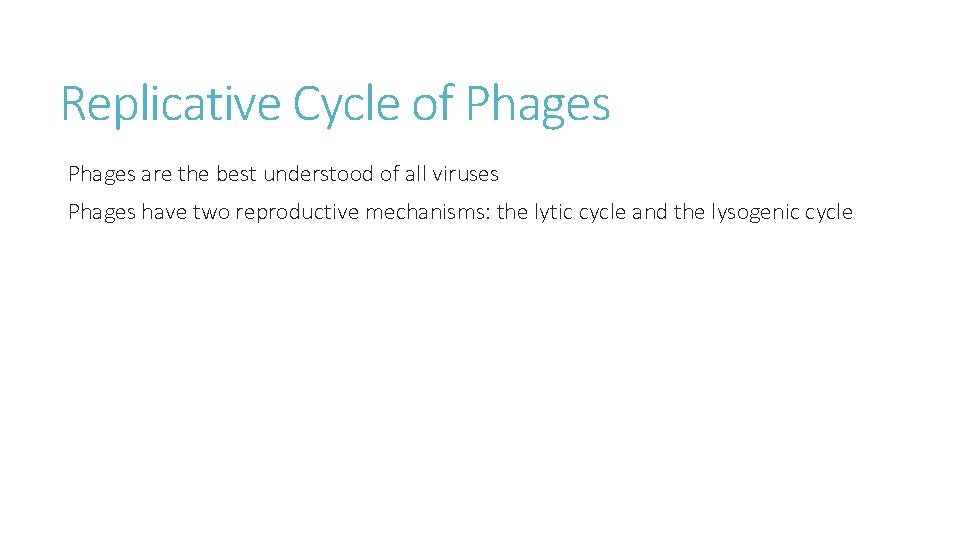 Replicative Cycle of Phages

Phages are the best understood of all viruses

Phages have two reproductive mechanisms: the lytic cycle and the lysogenic cycle